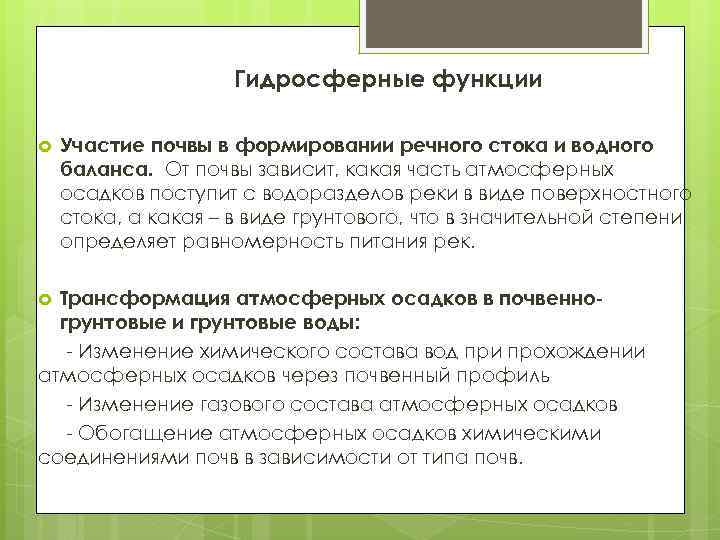 Гидросферные функции

Участие почвы в формировании речного стока и водного баланса. От почвы зависит, какая часть атмосферных осадков поступит с водоразделов реки в виде поверхностного стока, а какая – в виде грунтового, что в значительной степени определяет равномерность питания рек.

Трансформация атмосферных осадков в почвенно-грунтовые и грунтовые воды:

- Изменение химического состава вод при прохождении атмосферных осадков через почвенный профиль

- Изменение газового состава атмосферных осадков

- Обогащение атмосферных осадков химическими соединениями почв в зависимости от типа почв.